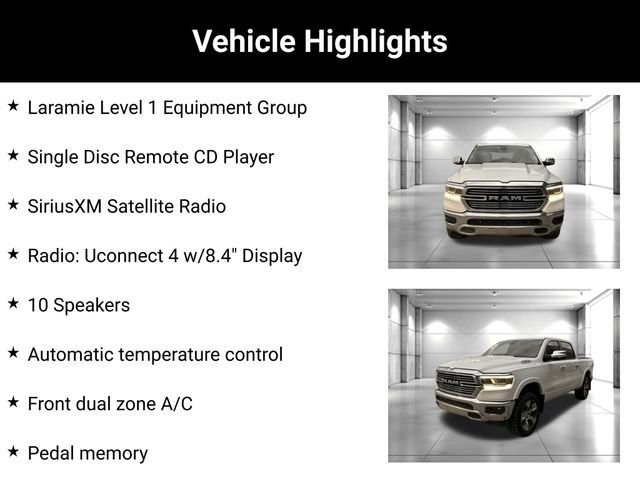 Vehicle Highlights

★ Laramie Level 1 Equipment Group

★ Single Disc Remote CD Player

★ SiriusXM Satellite Radio

★ Radio: Uconnect 4 w/8.4" Display

★ 10 Speakers

★ Automatic temperature control

★ Front dual zone A/C

★ Pedal memory

RAM

RAM